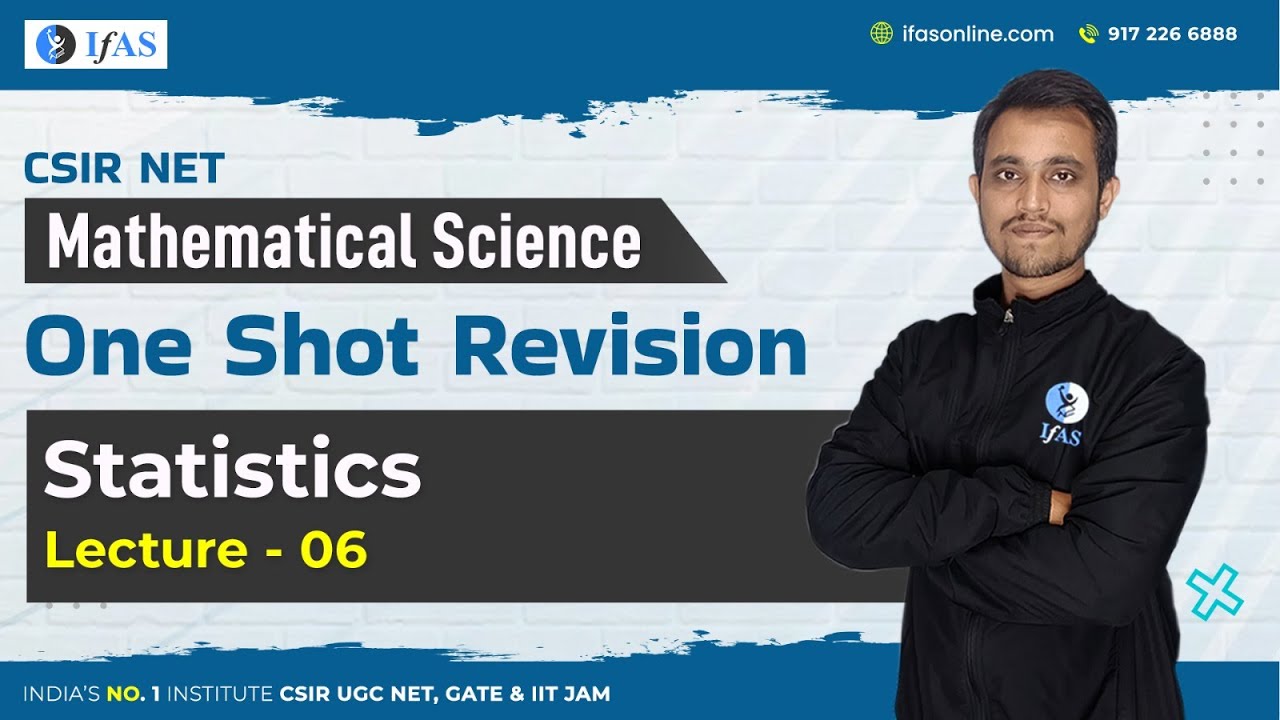 IfAS

ifasonline.com 917 226 6888

CSIR NET

Mathematical Science

One Shot Revision

Statistics

Lecture - 06

IfAS

INDIA'S NO. 1 INSTITUTE CSIR UGC NET, GATE & IIT JAM